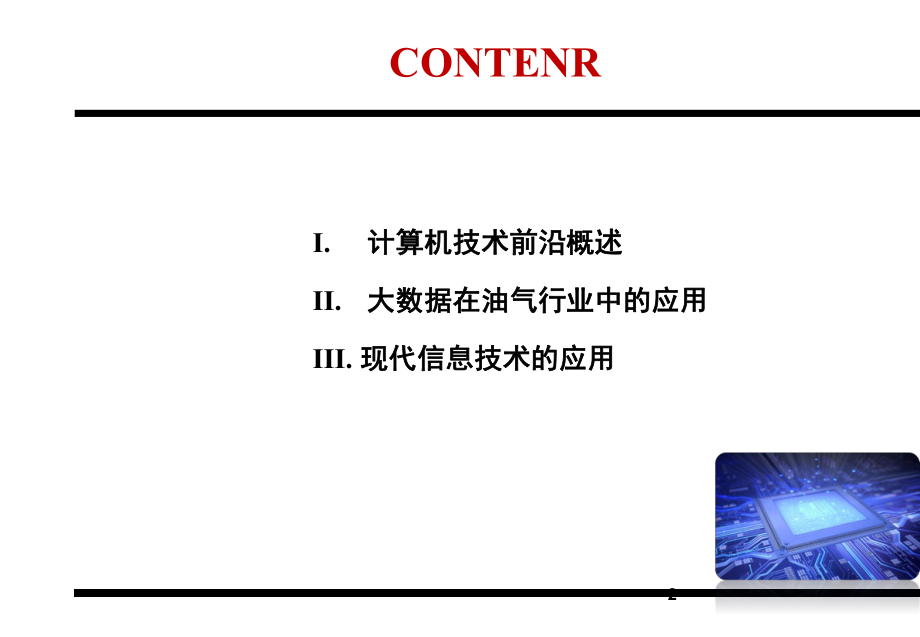 CONTENR

I. 计算机技术前沿概述

II. 大数据在油气行业中的应用

III. 现代信息技术的应用

2